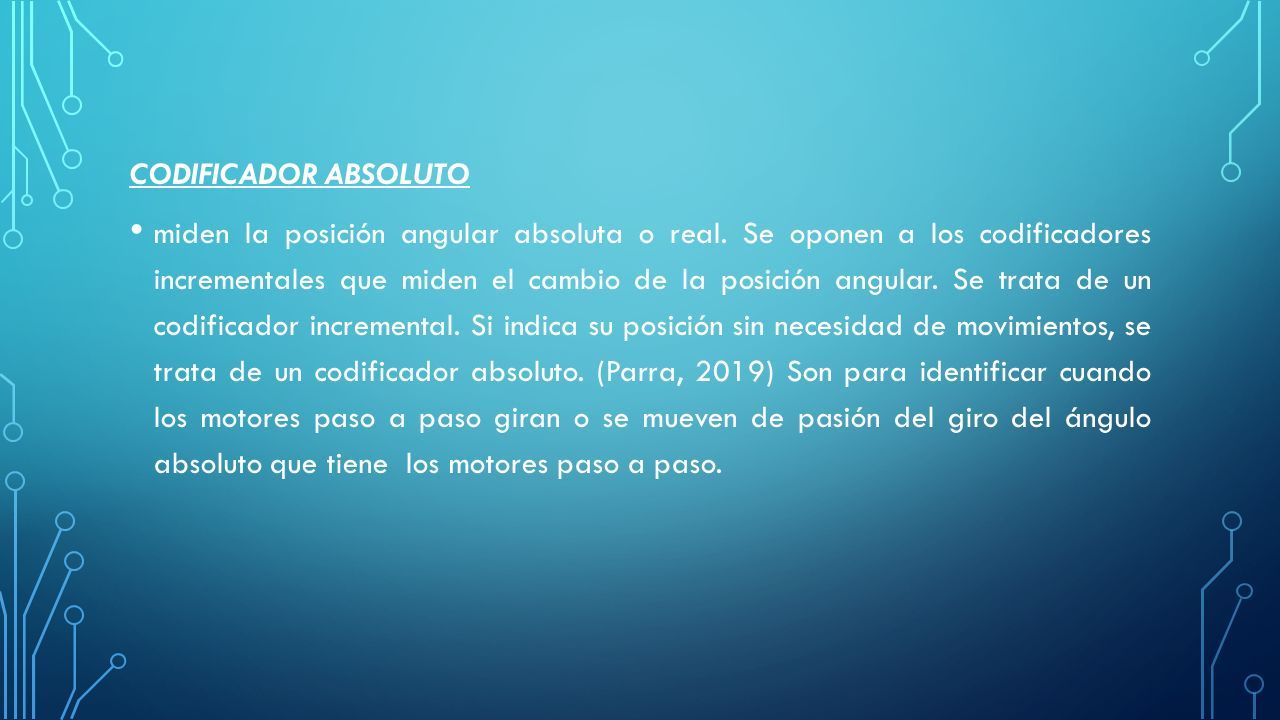 CODIFICADOR ABSOLUTO

• miden la posición angular absoluta o real. Se oponen a los codificadores incrementales que miden el cambio de la posición angular. Se trata de un codificador incremental. Si indica su posición sin necesidad de movimientos, se trata de un codificador absoluto. (Parra, 2019) Son para identificar cuando los motores paso a paso giran o se mueven de pasión del giro del ángulo absoluto que tiene los motores paso a paso.